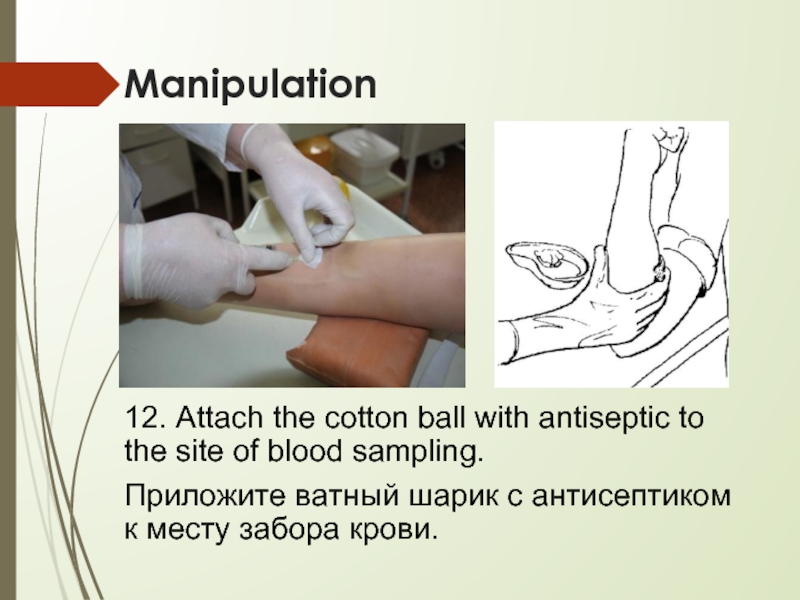 Manipulation

12. Attach the cotton ball with antiseptic to the site of blood sampling.

Приложите ватный шарик с антисептиком к месту забора крови.